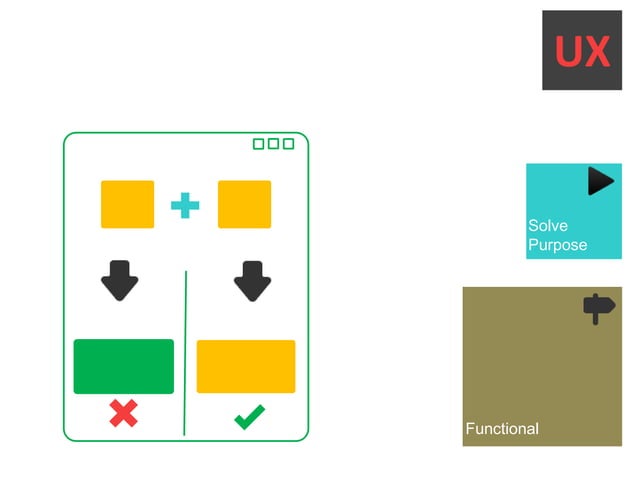 UX

Solve Purpose

Functional